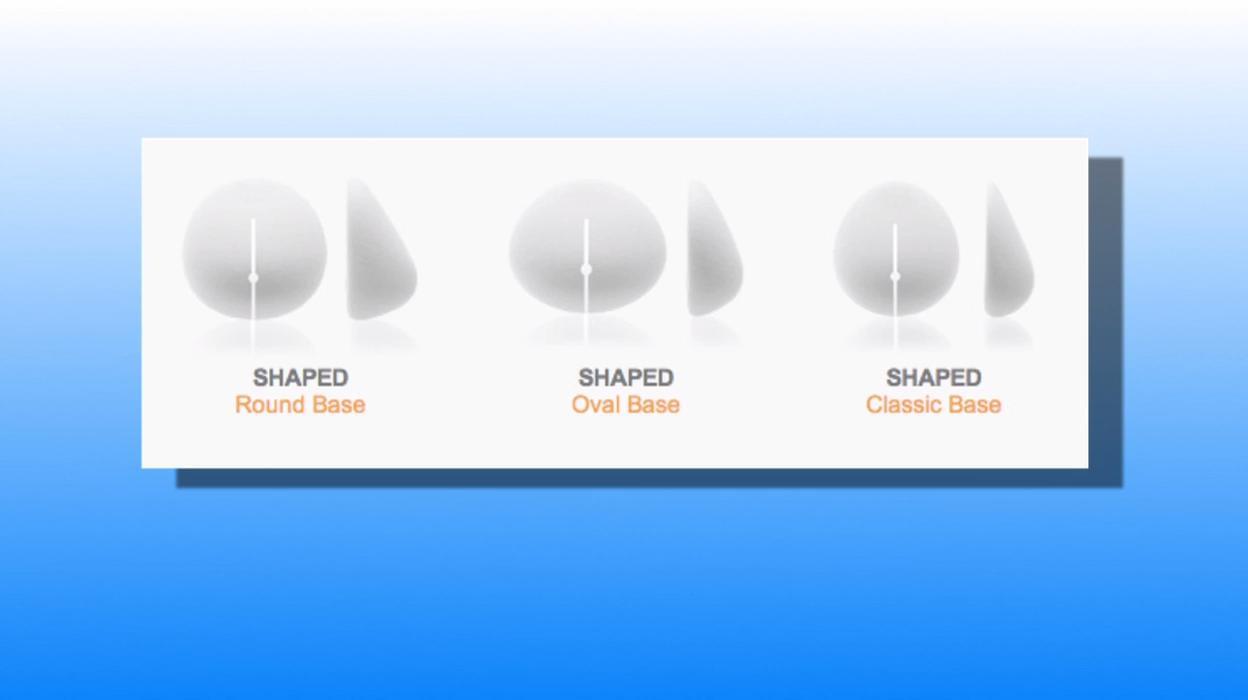 SHAPED
Round Base

SHAPED
Oval Base

SHAPED
Classic Base